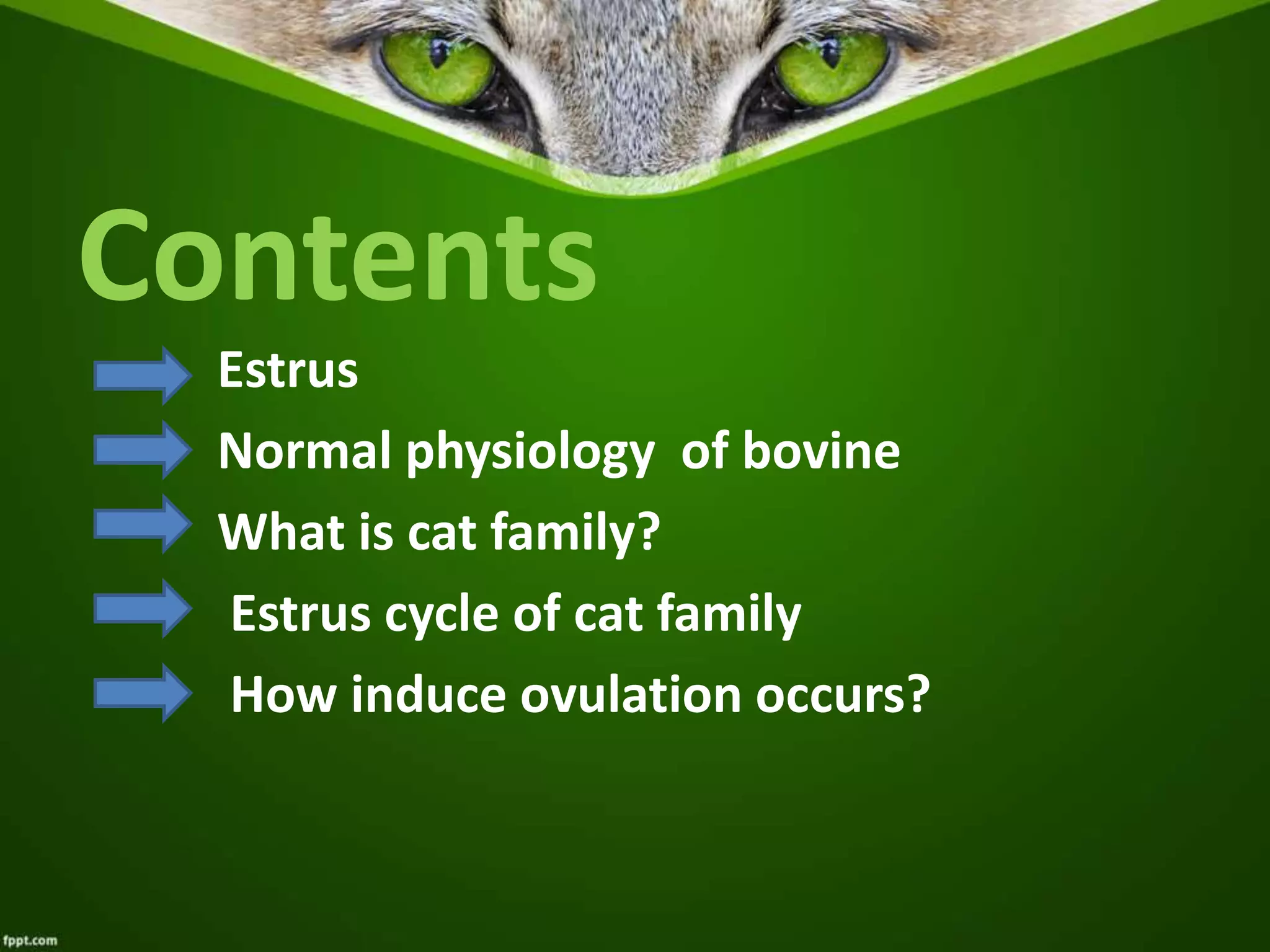 Contents

Estrus

Normal physiology  of bovine

What is cat family?

Estrus cycle of cat family

How induce ovulation occurs?

fppt.com